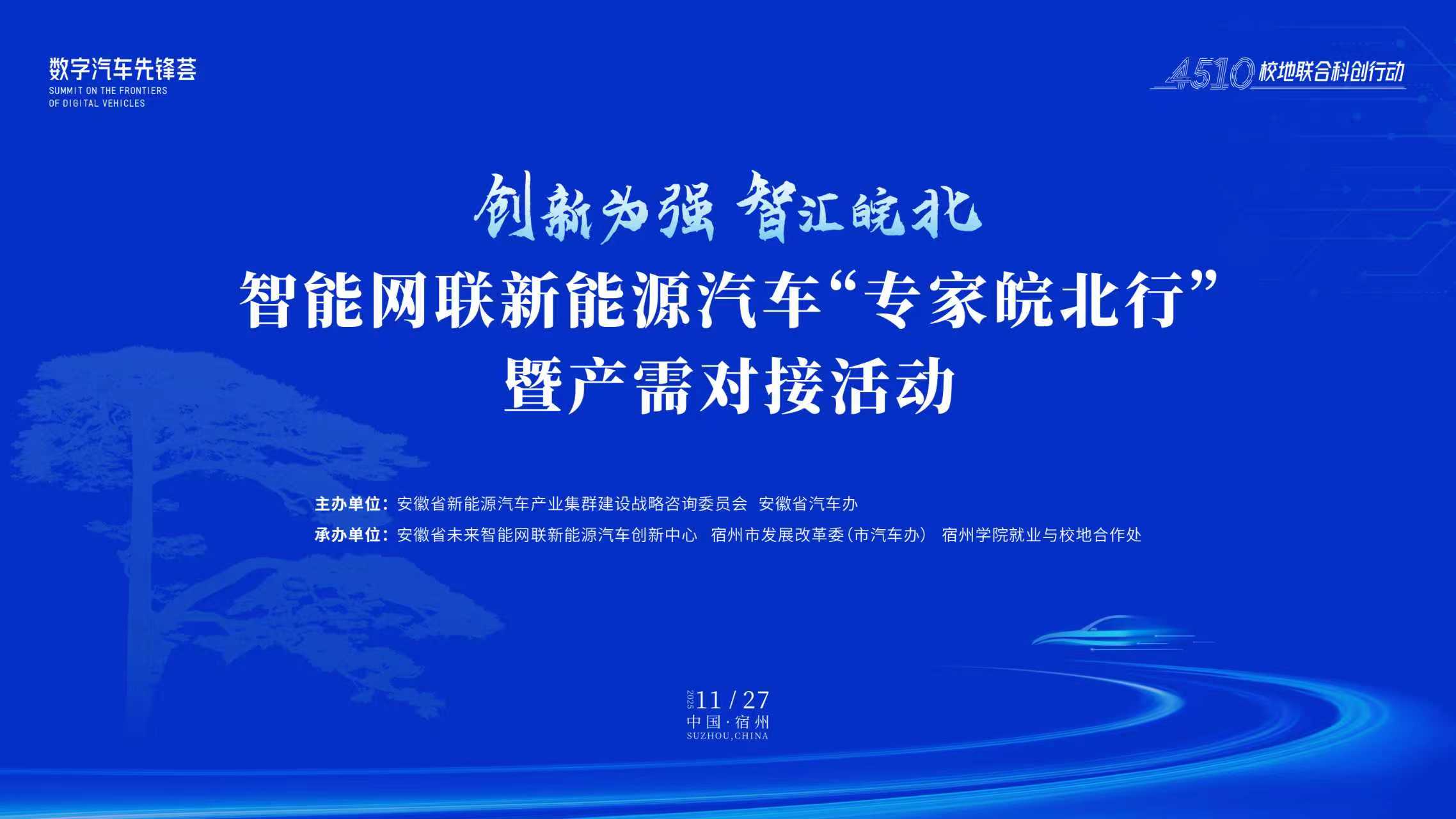 数字汽车先锋荟
SUMMIT ON THE FRONTIERS OF DIGITAL VEHICLES

4510 校地联合科创行动

创新为强 智汇皖北

智能网联新能源汽车“专家皖北行”
暨产需对接活动

主办单位：安徽省新能源汽车产业集群建设战略咨询委员会 安徽省汽车办
承办单位：安徽省未来智能网联新能源汽车创新中心 宿州市发展改革委（市汽车办） 宿州学院就业与校地合作处

2025 11 / 27
中国·宿州
SUZHOU,CHINA